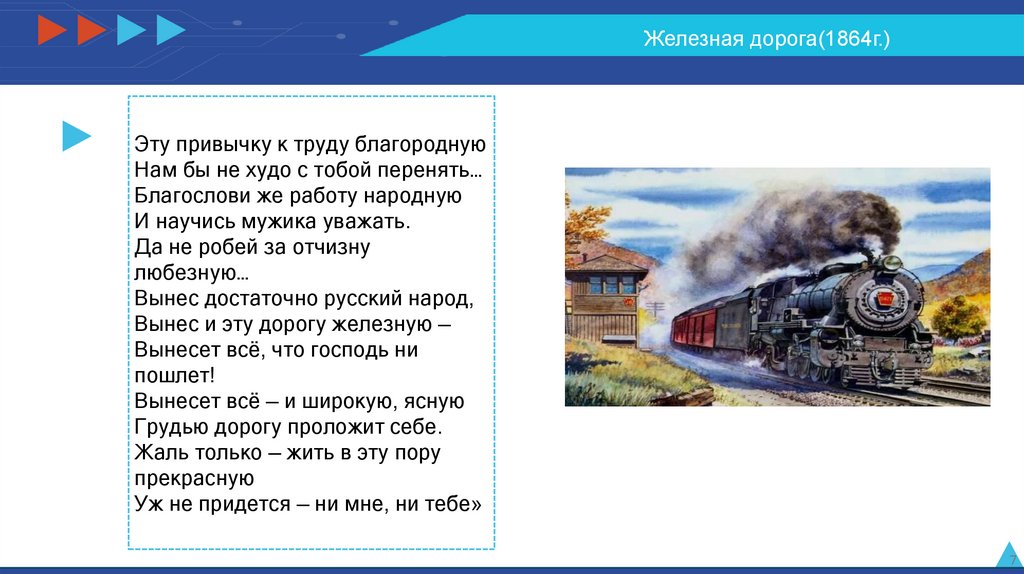 Железная дорога(1864г.)

Эту привычку к труду благородную
Нам бы не худо с тобой перенять…
Благослови же работу народную
И научись мужика уважать.
Да не робей за отчизну любезную…
Вынес достаточно русский народ,
Вынес и эту дорогу железную –
Вынесет всё, что господь ни пошлет!
Вынесет всё – и широкую, ясную
Грудью дорогу проложит себе.
Жаль только – жить в эту пору прекрасную
Уж не придется – ни мне, ни тебе»

7